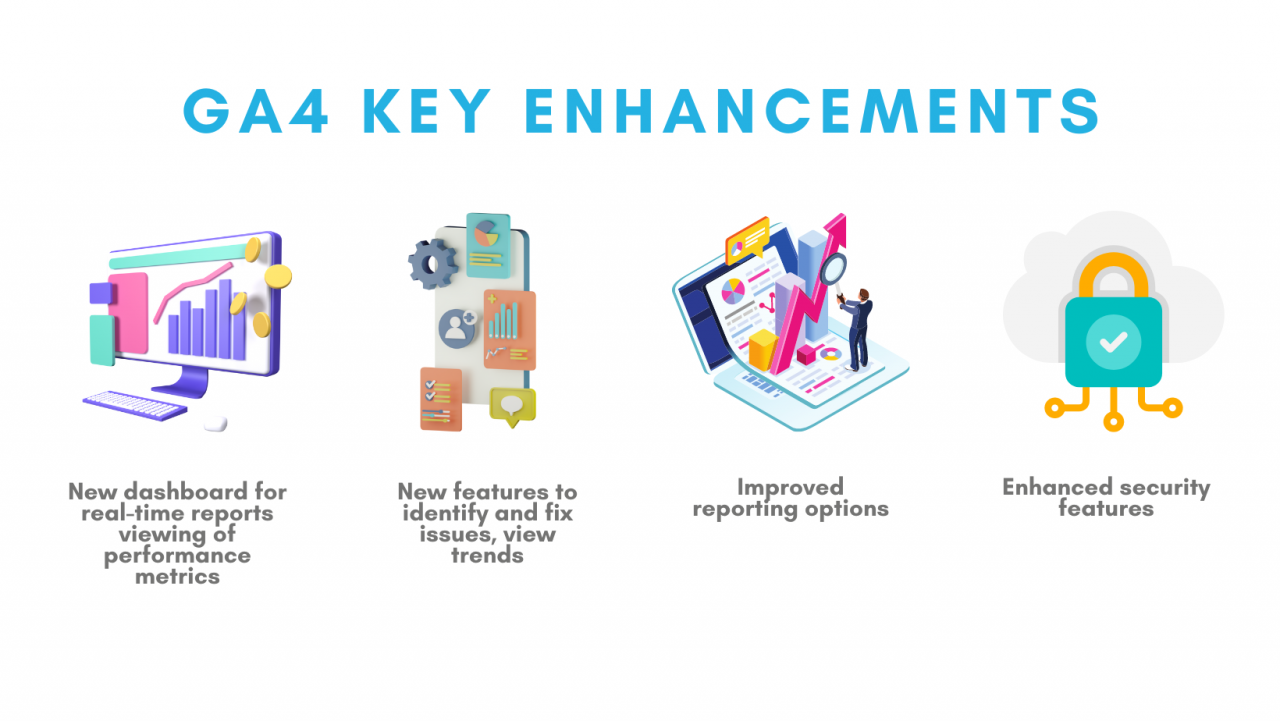 GA4 KEY ENHANCEMENTS

New dashboard for real-time reports viewing of performance metrics

New features to identify and fix issues, view trends

Improved reporting options

Enhanced security features